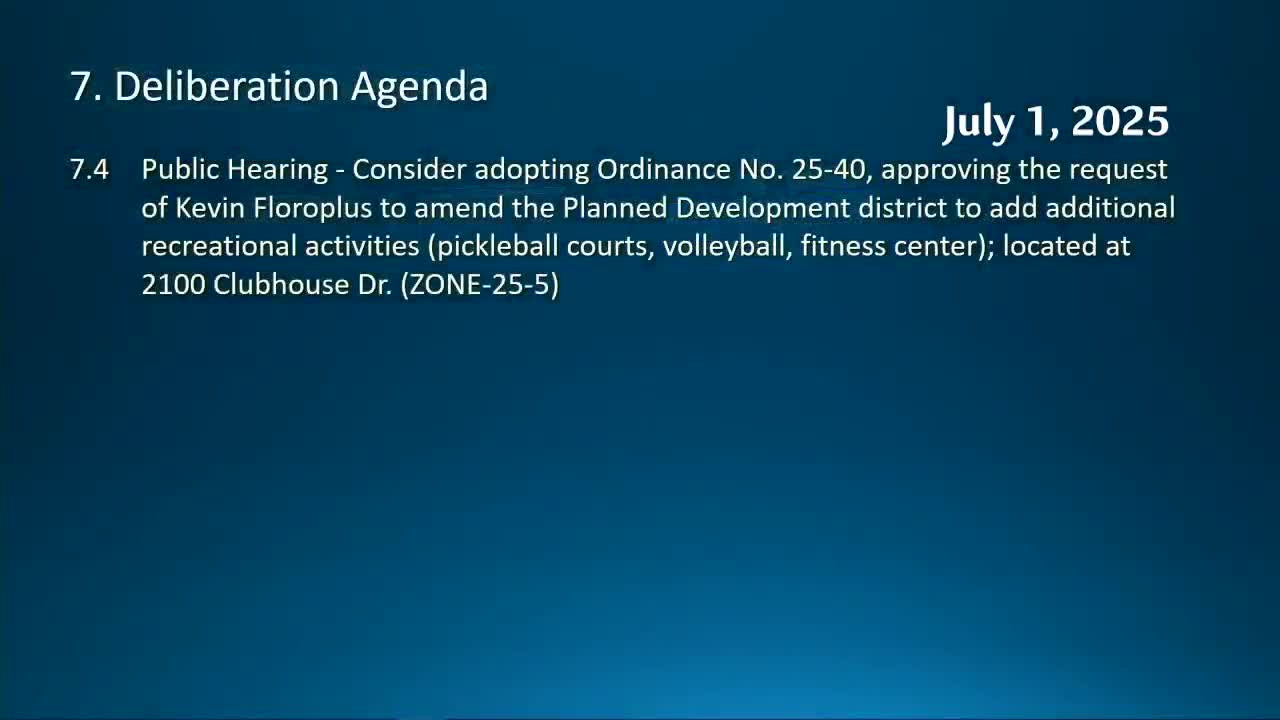 7. Deliberation Agenda

July 1, 2025

7.4 Public Hearing - Consider adopting Ordinance No. 25-40, approving the request of Kevin Floroplus to amend the Planned Development district to add additional recreational activities (pickleball courts, volleyball, fitness center); located at 2100 Clubhouse Dr. (ZONE-25-5)